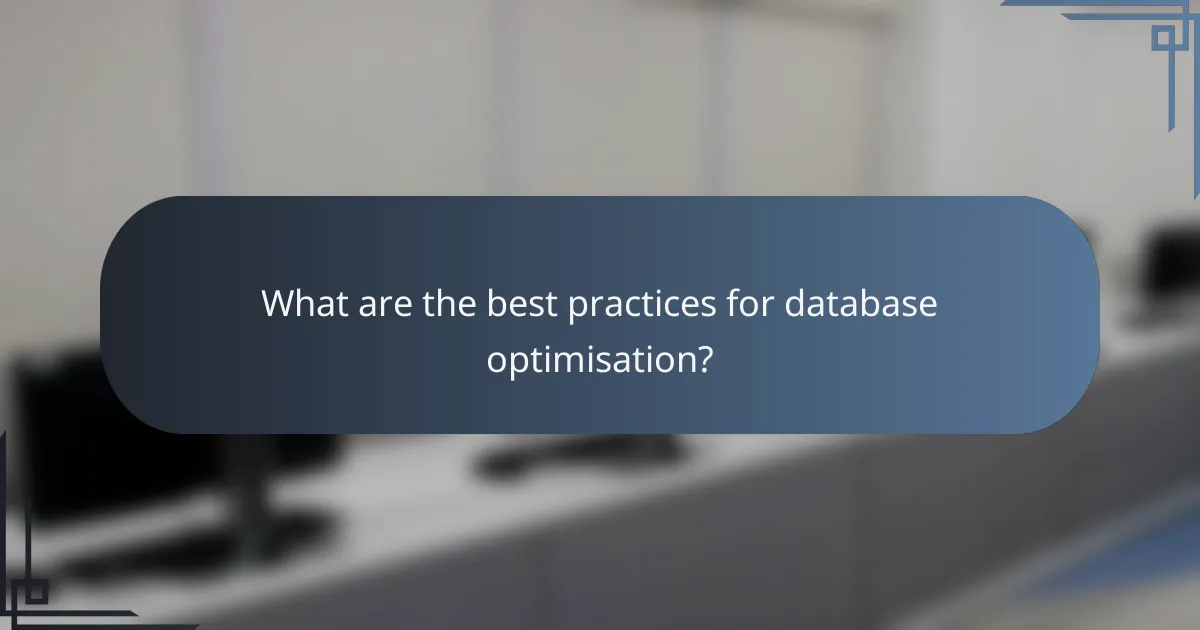 What are the best practices for database optimisation?